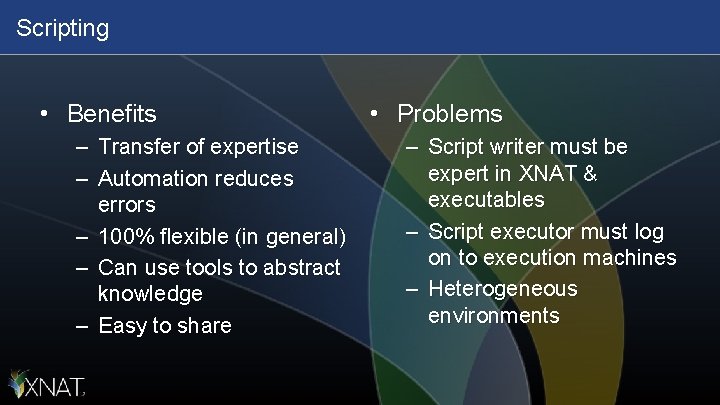 Scripting

• Benefits
– Transfer of expertise
– Automation reduces errors
– 100% flexible (in general)
– Can use tools to abstract knowledge
– Easy to share

• Problems
– Script writer must be expert in XNAT & executables
– Script executor must log on to execution machines
– Heterogeneous environments

XNAT